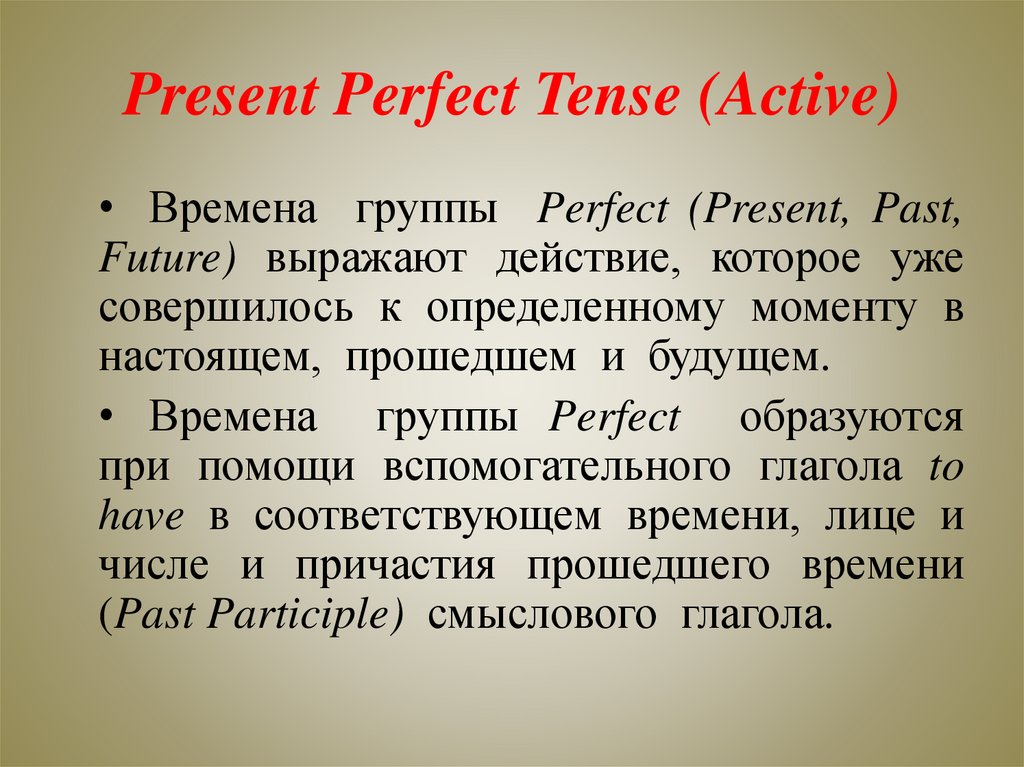 Present Perfect Tense (Active)

• Времена группы Perfect (Present, Past, Future) выражают действие, которое уже совершилось к определенному моменту в настоящем, прошедшем и будущем.

• Времена группы Perfect образуются при помощи вспомогательного глагола to have в соответствующем времени, лице и числе и причастия прошедшего времени (Past Participle) смыслового глагола.